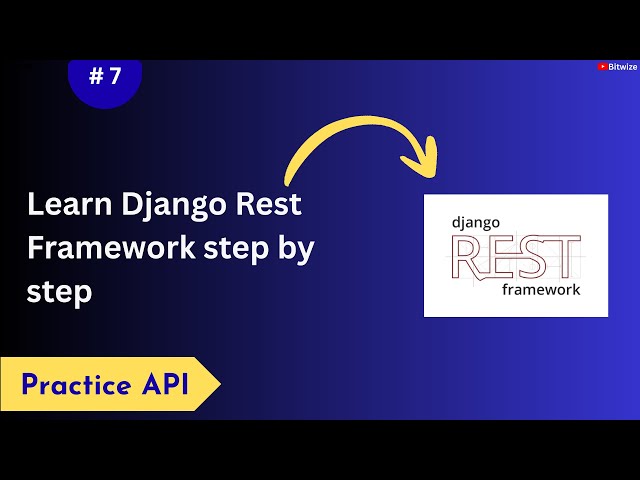 # 7

Bitwize

Learn Django Rest Framework step by step

django
REST
framework

Practice API